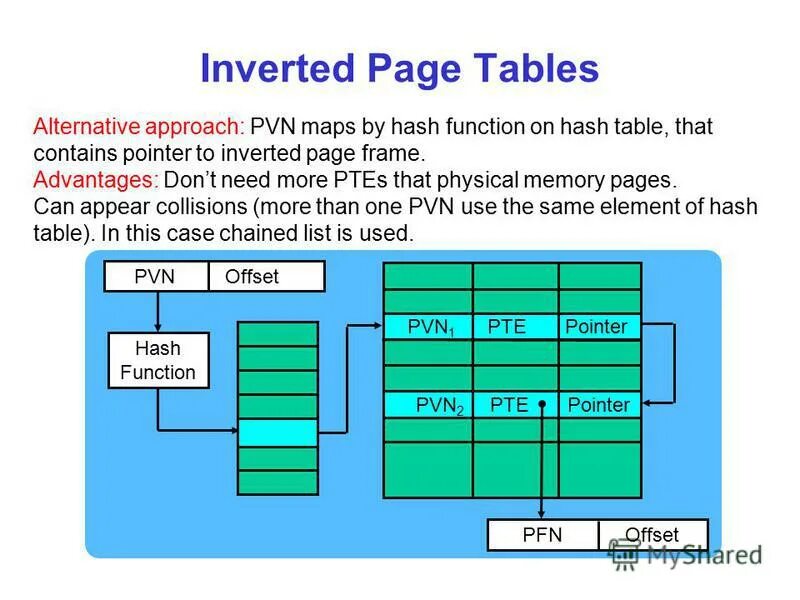 Inverted Page Tables

Alternative approach: PVN maps by hash function on hash table, that contains pointer to inverted page frame.
Advantages: Don't need more PTEs that physical memory pages.
Can appear collisions (more than one PVN use the same element of hash table). In this case chained list is used.

PVN Offset

Hash Function

$PVN_1$ PTE Pointer

$PVN_2$ PTE Pointer

PFN Offset

MyShared